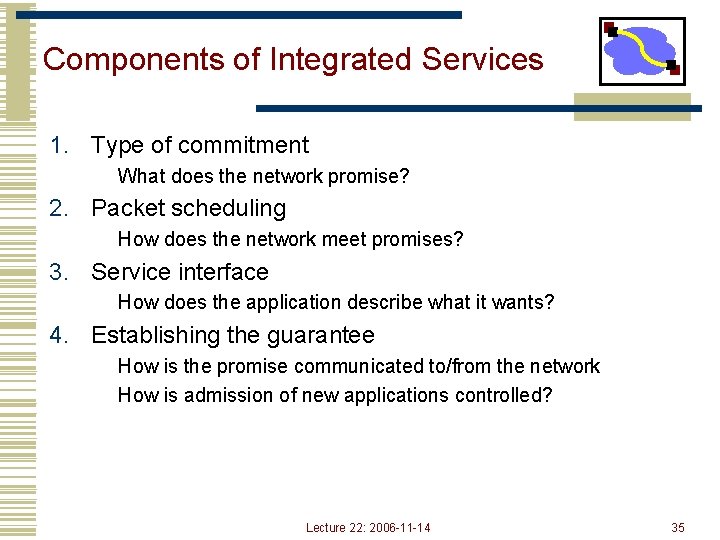 Components of Integrated Services

1. Type of commitment
What does the network promise?
2. Packet scheduling
How does the network meet promises?
3. Service interface
How does the application describe what it wants?
4. Establishing the guarantee
How is the promise communicated to/from the network
How is admission of new applications controlled?

Lecture 22: 2006-11-14

35